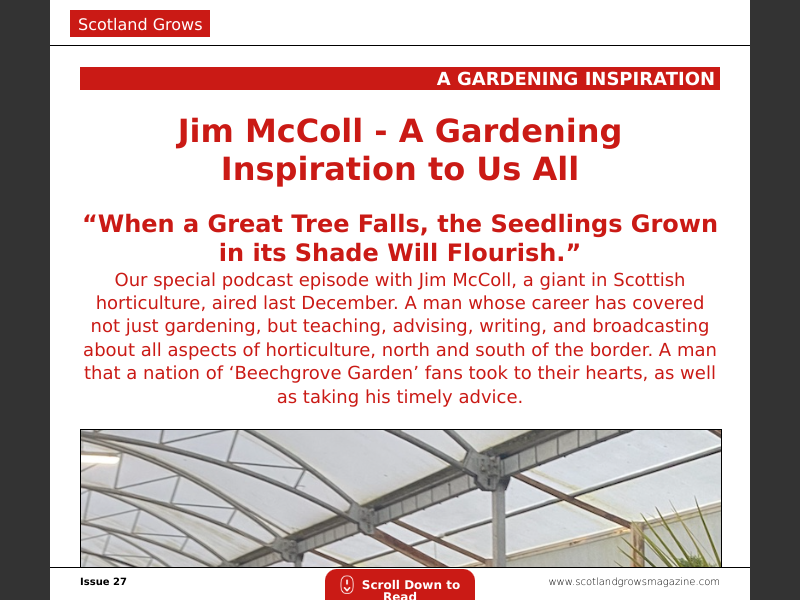 Scotland Grows

A GARDENING INSPIRATION

Jim McColl - A Gardening Inspiration to Us All

“When a Great Tree Falls, the Seedlings Grown in its Shade Will Flourish.”

Our special podcast episode with Jim McColl, a giant in Scottish horticulture, aired last December. A man whose career has covered not just gardening, but teaching, advising, writing, and broadcasting about all aspects of horticulture, north and south of the border. A man that a nation of ‘Beechgrove Garden’ fans took to their hearts, as well as taking his timely advice.

Issue 27

Scroll Down to Read

www.scotlandgrowsmagazine.com